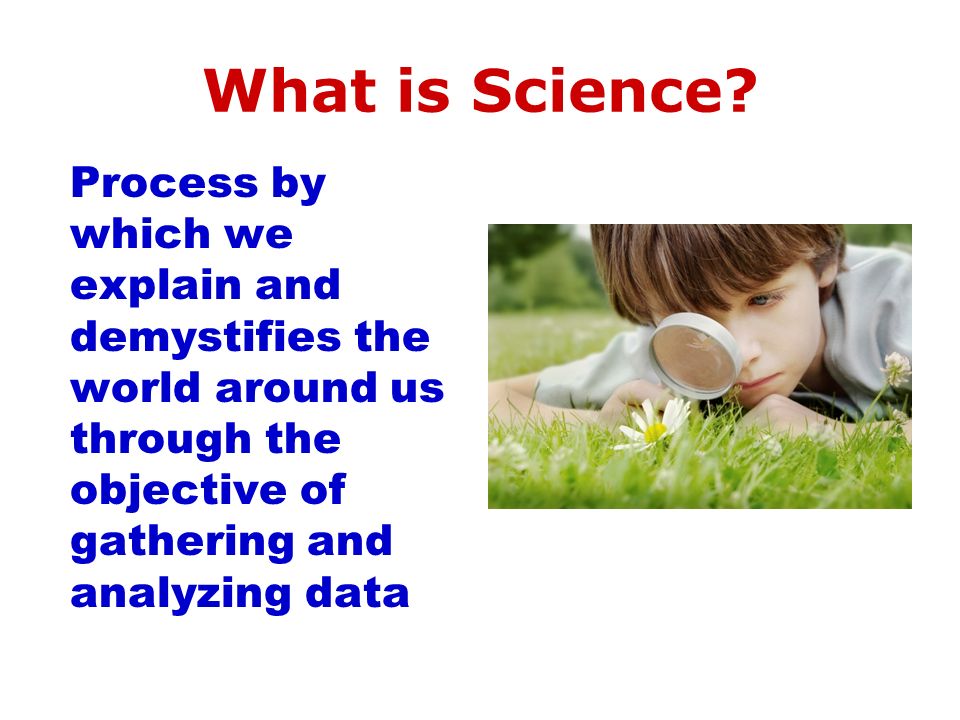 What is Science?

Process by which we explain and demystifies the world around us through the objective of gathering and analyzing data